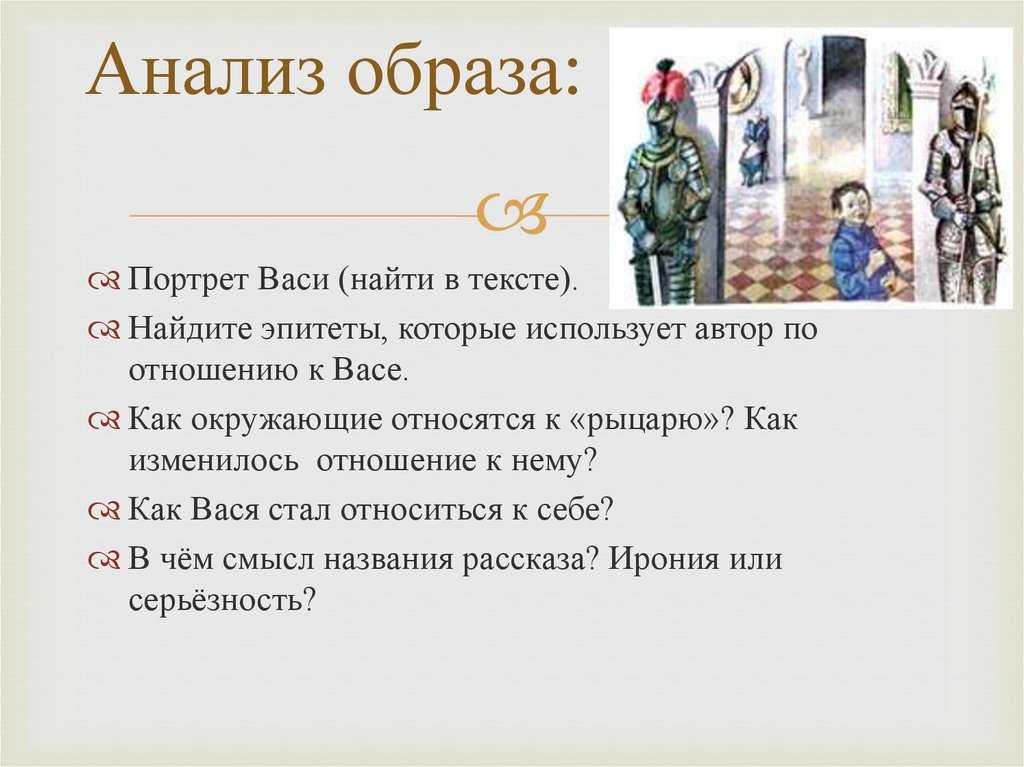 Анализ образа:

Портрет Васи (найти в тексте).

Найдите эпитеты, которые использует автор по отношению к Васе.

Как окружающие относятся к «рыцарю»? Как изменилось  отношение к нему?

Как Вася стал относиться к себе?

В чём смысл названия рассказа? Ирония или серьёзность?